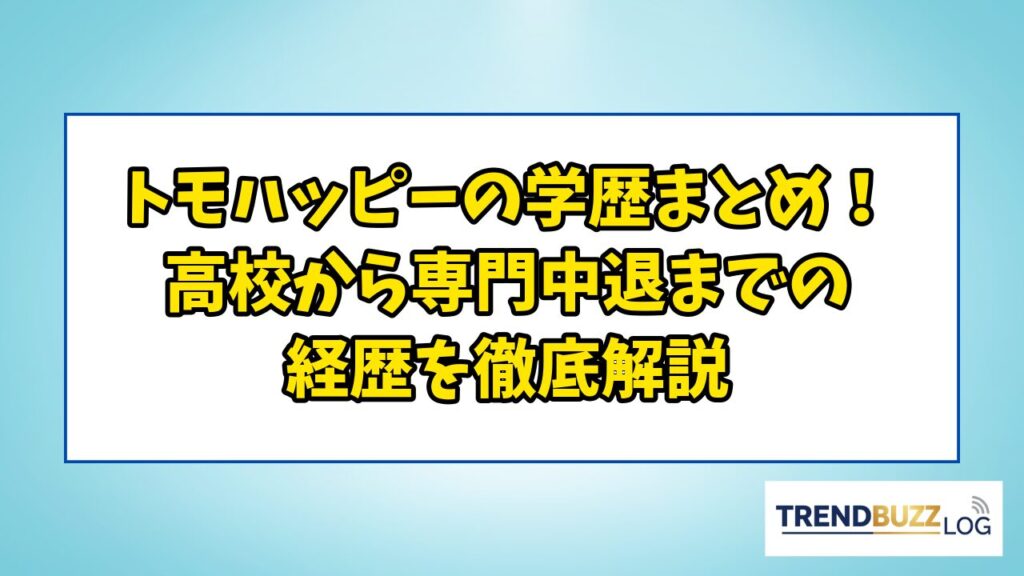 トモハッピーの学歴まとめ！
高校から専門中退までの
経歴を徹底解説

TRENDBUZZ LOG